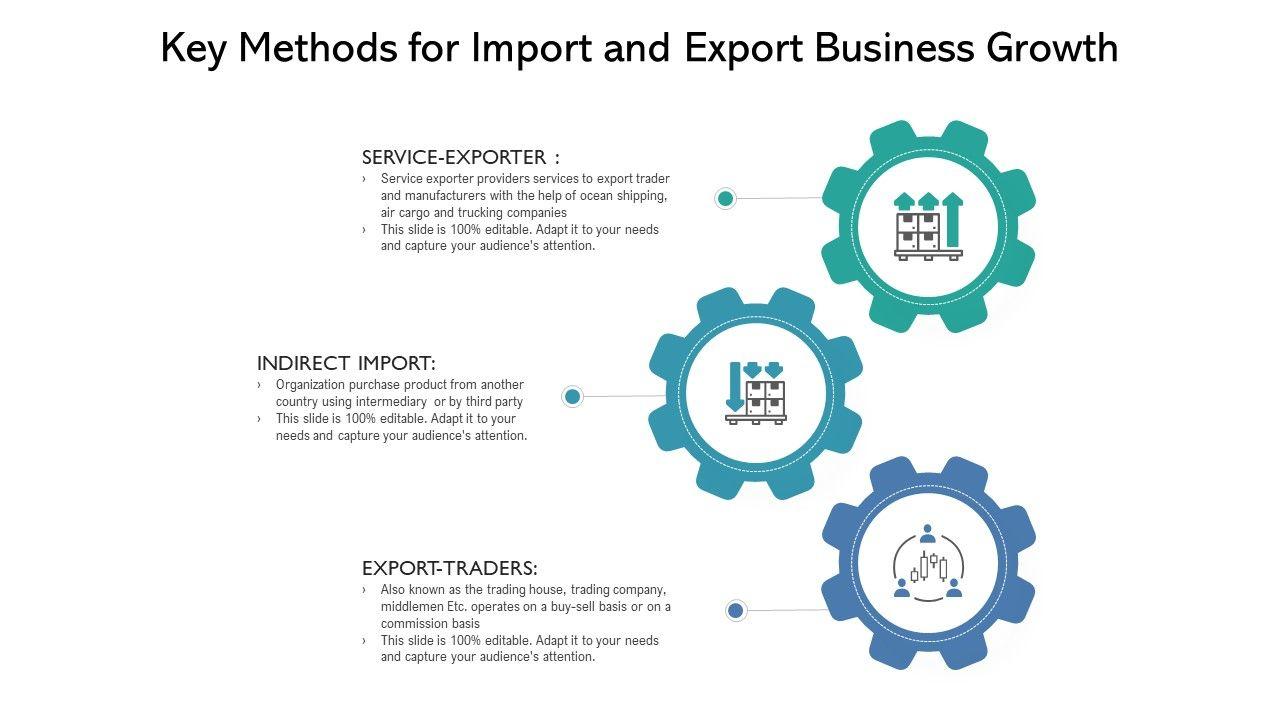 Key Methods for Import and Export Business Growth

SERVICE-EXPORTER :

› Service exporter providers services to export trader and manufacturers with the help of ocean shipping, air cargo and trucking companies
› This slide is 100% editable. Adapt it to your needs and capture your audience's attention.

INDIRECT IMPORT:

› Organization purchase product from another country using intermediary or by third party
› This slide is 100% editable. Adapt it to your needs and capture your audience's attention.

EXPORT-TRADERS:

› Also known as the trading house, trading company, middlemen Etc. operates on a buy-sell basis or on a commission basis
› This slide is 100% editable. Adapt it to your needs and capture your audience's attention.